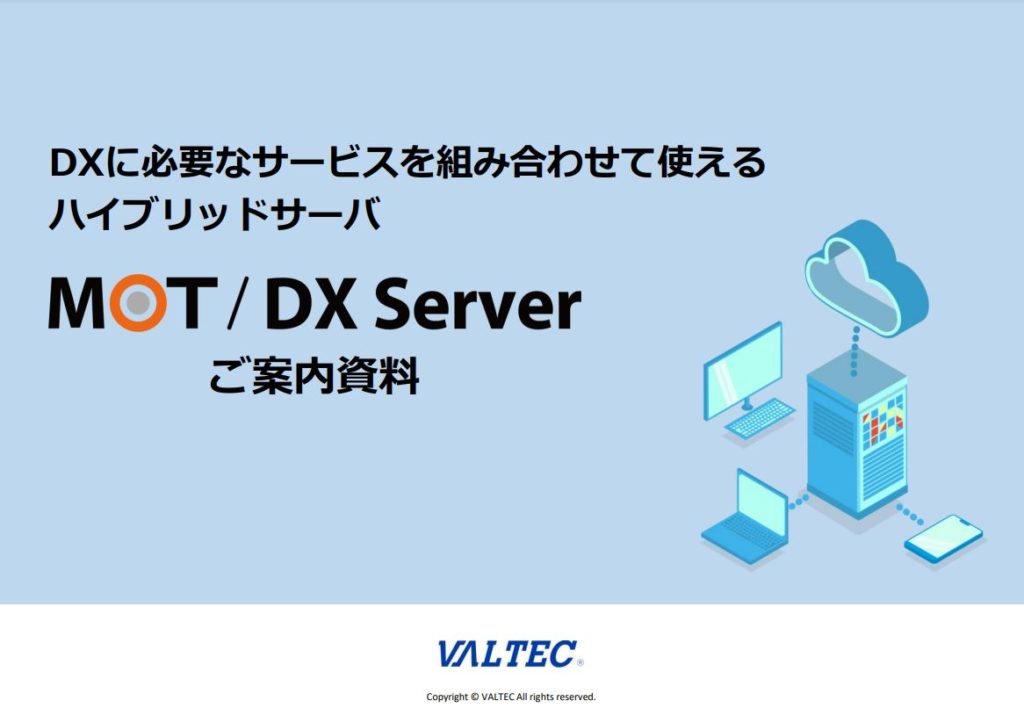 DXに必要なサービスを組み合わせて使える
ハイブリッドサーバ

MOT / DX Server
ご案内資料

VALTEC®

Copyright © VALTEC All rights reserved.